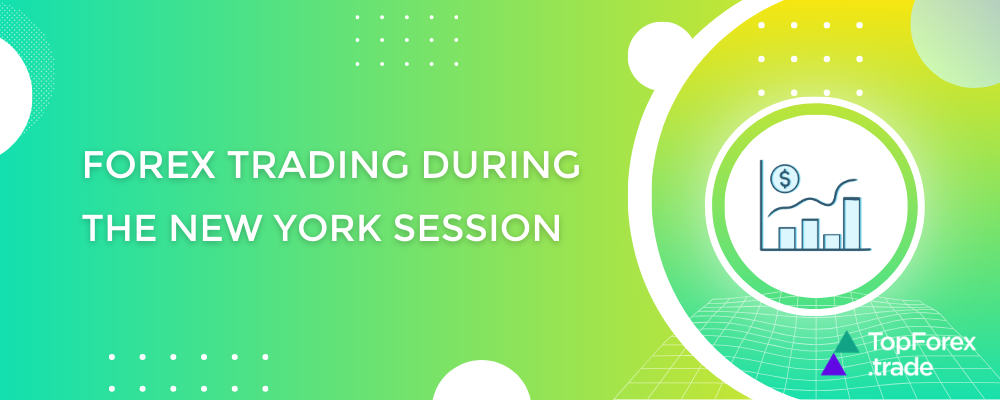 FOREX TRADING DURING THE NEW YORK SESSION

$

TopForex .trade